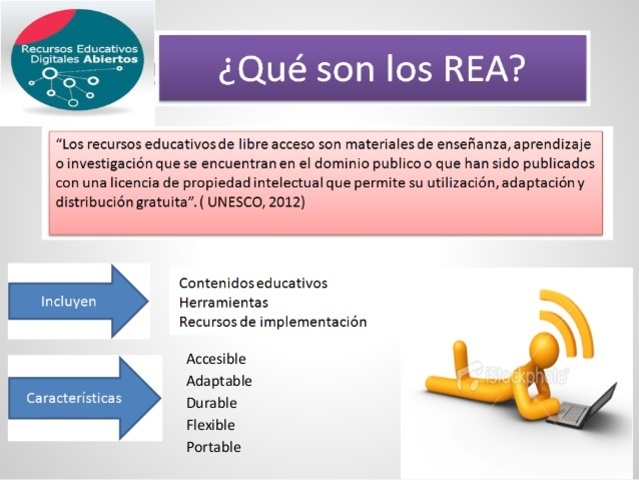 Recursos Educativos Digitales Abiertos

¿Qué son los REA?

“Los recursos educativos de libre acceso son materiales de enseñanza, aprendizaje o investigación que se encuentran en el dominio publico o que han sido publicados con una licencia de propiedad intelectual que permite su utilización, adaptación y distribución gratuita”. ( UNESCO, 2012)

Incluyen

Contenidos educativos
Herramientas
Recursos de implementación

Características

Accesible
Adaptable
Durable
Flexible
Portable

iStockphoto